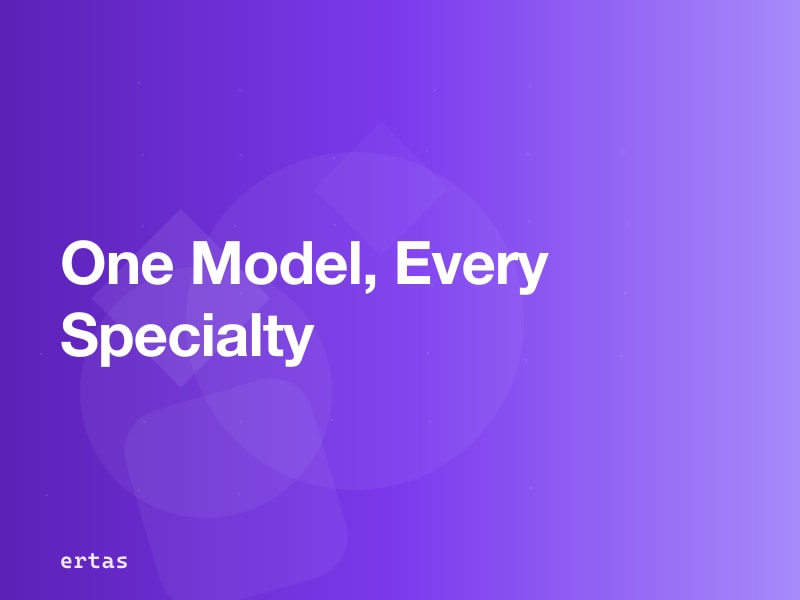 One Model, Every Specialty

ertas